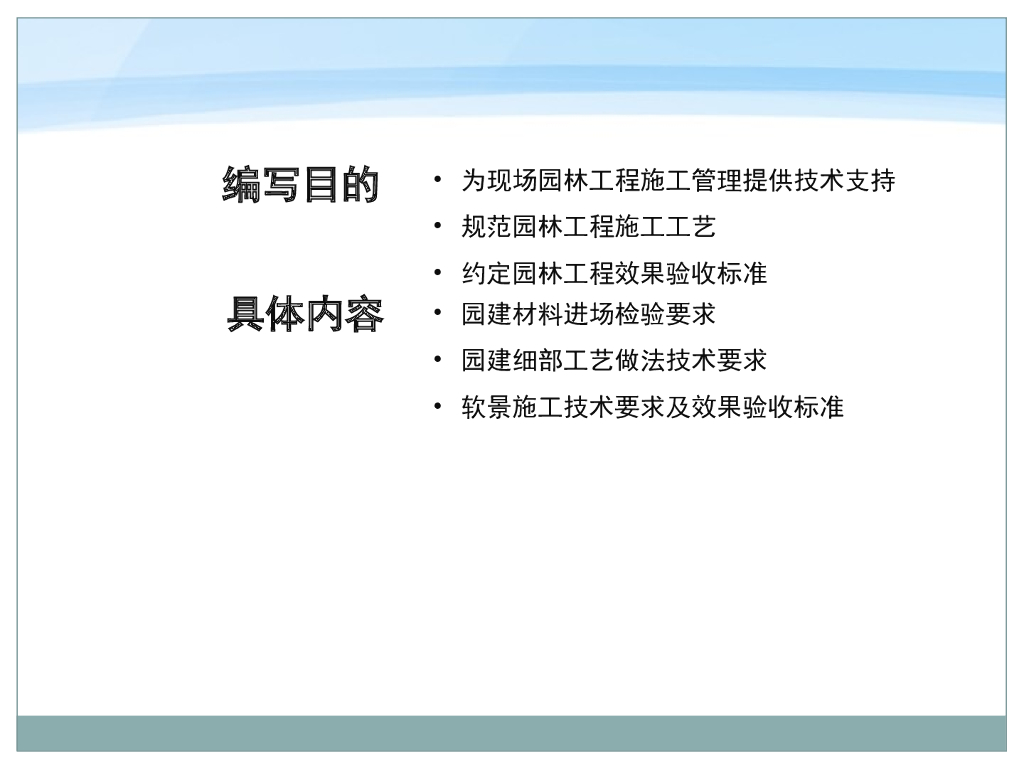 编写目的

• 为现场园林工程施工管理提供技术支持
• 规范园林工程施工工艺
• 约定园林工程效果验收标准

具体内容

• 园建材料进场检验要求
• 园建细部工艺做法技术要求
• 软景施工技术要求及效果验收标准